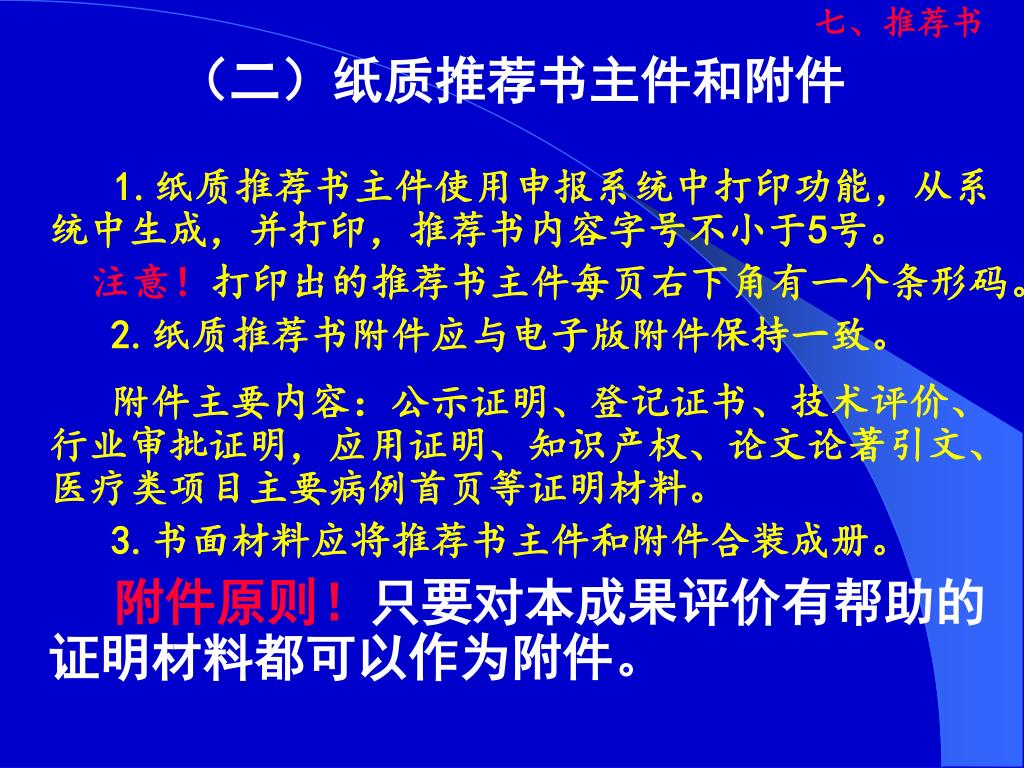 七、推荐书

（二）纸质推荐书主件和附件

1.纸质推荐书主件使用申报系统中打印功能，从系统中生成，并打印，推荐书内容字号不小于5号。

注意！打印出的推荐书主件每页右下角有一个条形码。

2.纸质推荐书附件应与电子版附件保持一致。

附件主要内容：公示证明、登记证书、技术评价、行业审批证明，应用证明、知识产权、论文论著引文、医疗类项目主要病例首页等证明材料。

3.书面材料应将推荐书主件和附件合装成册。

附件原则！只要对本成果评价有帮助的证明材料都可以作为附件。